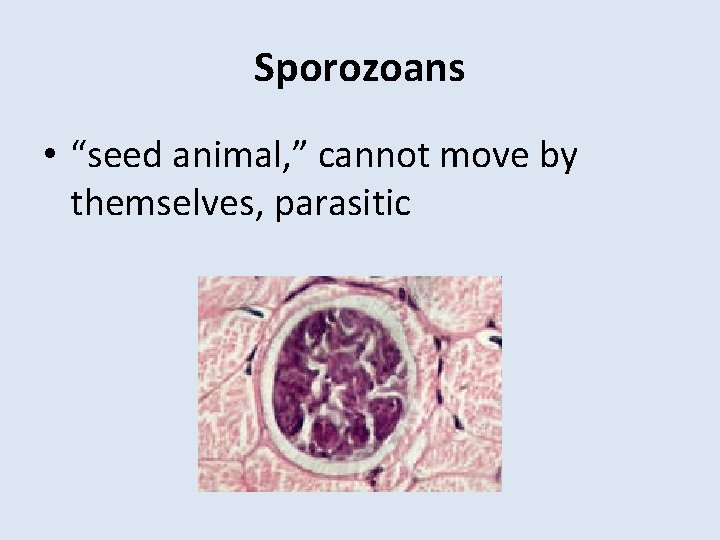 Sporozoans

• “seed animal,” cannot move by themselves, parasitic